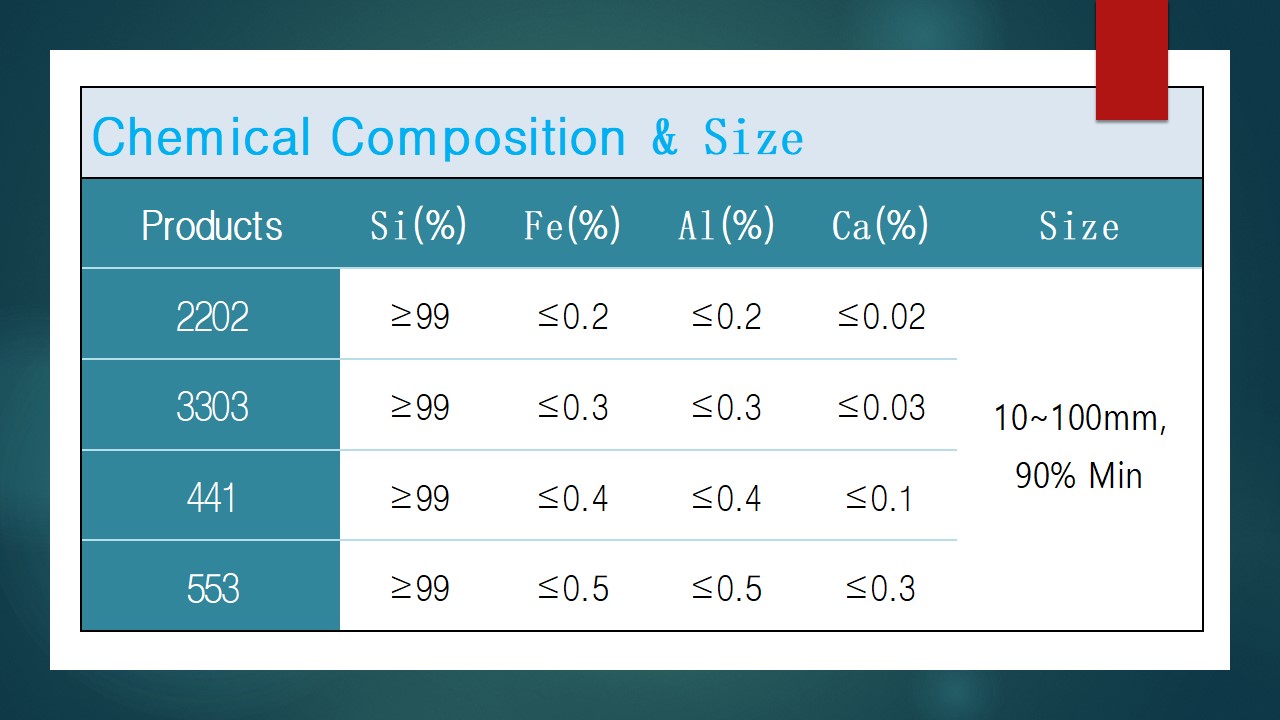 Chemical Composition & Size

| Products | Si(%) | Fe(%) | Al(%) | Ca(%) | Size |
|---|---|---|---|---|---|
| 2202 | ≥99 | ≤0.2 | ≤0.2 | ≤0.02 | 10~100mm, 90% Min |
| 3303 | ≥99 | ≤0.3 | ≤0.3 | ≤0.03 | |
| 441 | ≥99 | ≤0.4 | ≤0.4 | ≤0.1 | |
| 553 | ≥99 | ≤0.5 | ≤0.5 | ≤0.3 | |